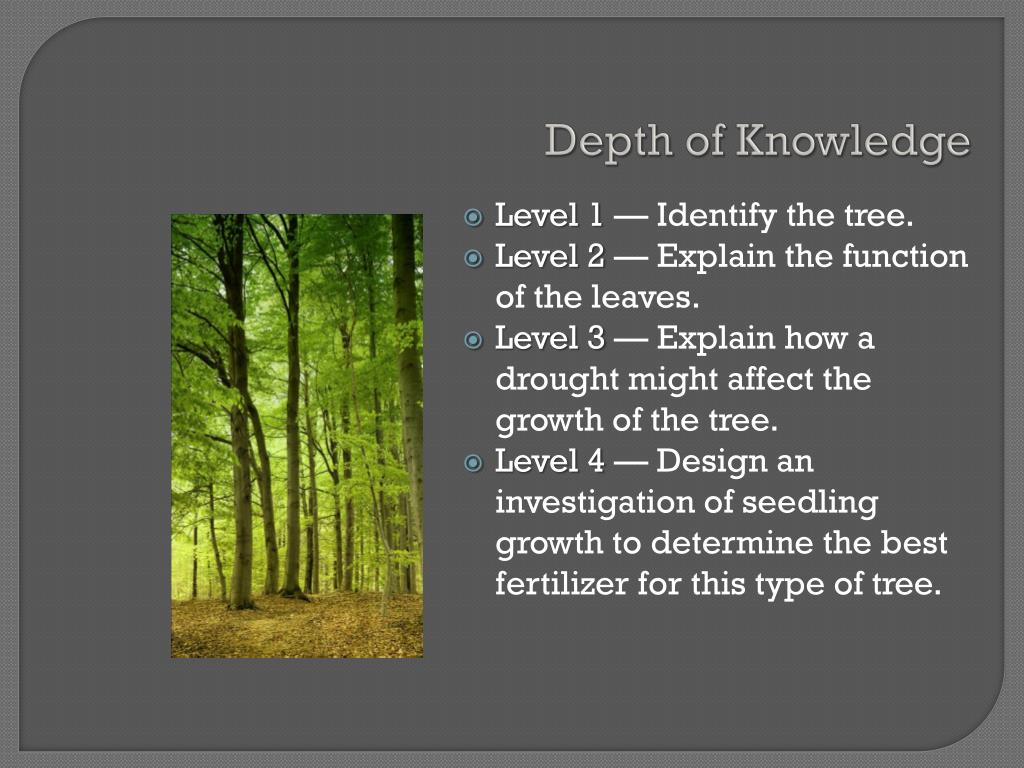 Depth of Knowledge

Level 1 — Identify the tree.
Level 2 — Explain the function of the leaves.
Level 3 — Explain how a drought might affect the growth of the tree.
Level 4 — Design an investigation of seedling growth to determine the best fertilizer for this type of tree.